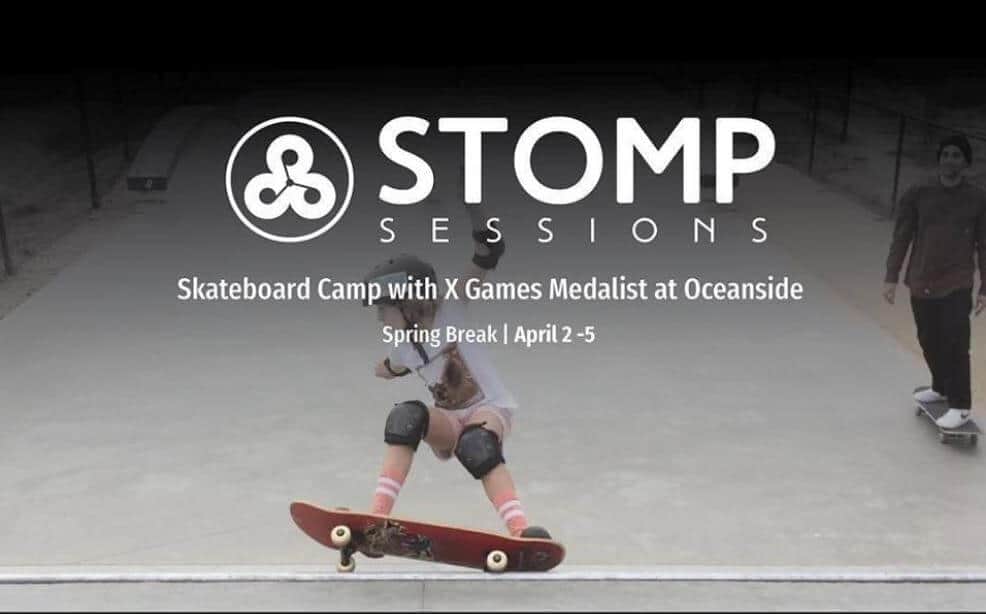 STOMP
SESSIONS
Skateboard Camp with X Games Medalist at Oceanside
Spring Break | April 2 -5